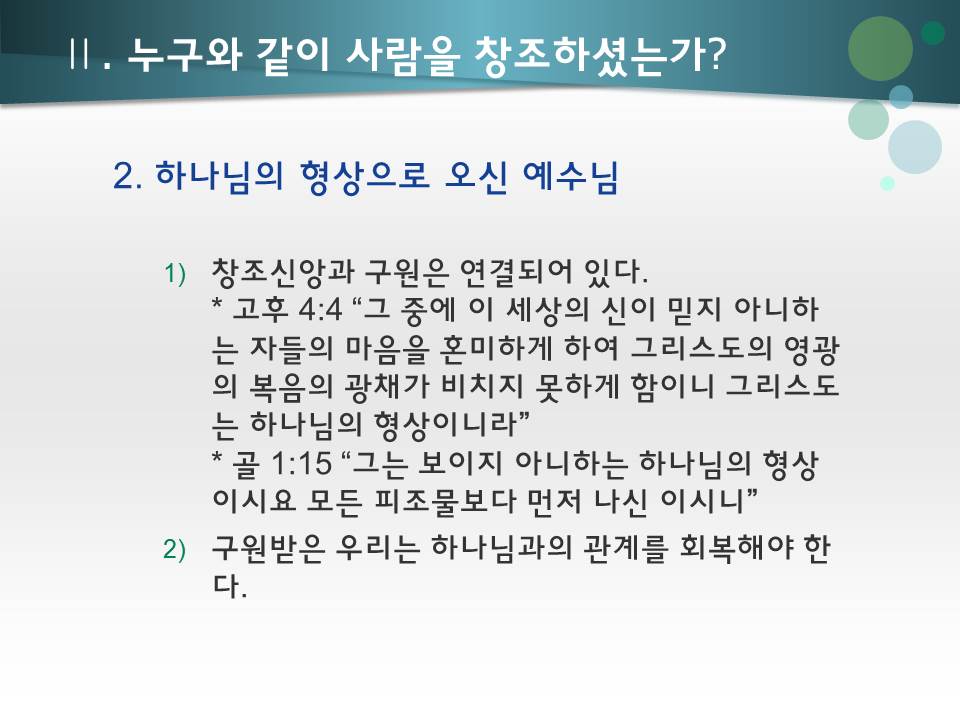 Ⅱ. 누구와 같이 사람을 창조하셨는가?

2. 하나님의 형상으로 오신 예수님

1) 창조신앙과 구원은 연결되어 있다.
* 고후 4:4 “그 중에 이 세상의 신이 믿지 아니하는 자들의 마음을 혼미하게 하여 그리스도의 영광의 복음의 광채가 비치지 못하게 함이니 그리스도는 하나님의 형상이니라”
* 골 1:15 “그는 보이지 아니하는 하나님의 형상이시요 모든 피조물보다 먼저 나신 이시니”

2) 구원받은 우리는 하나님과의 관계를 회복해야 한다.